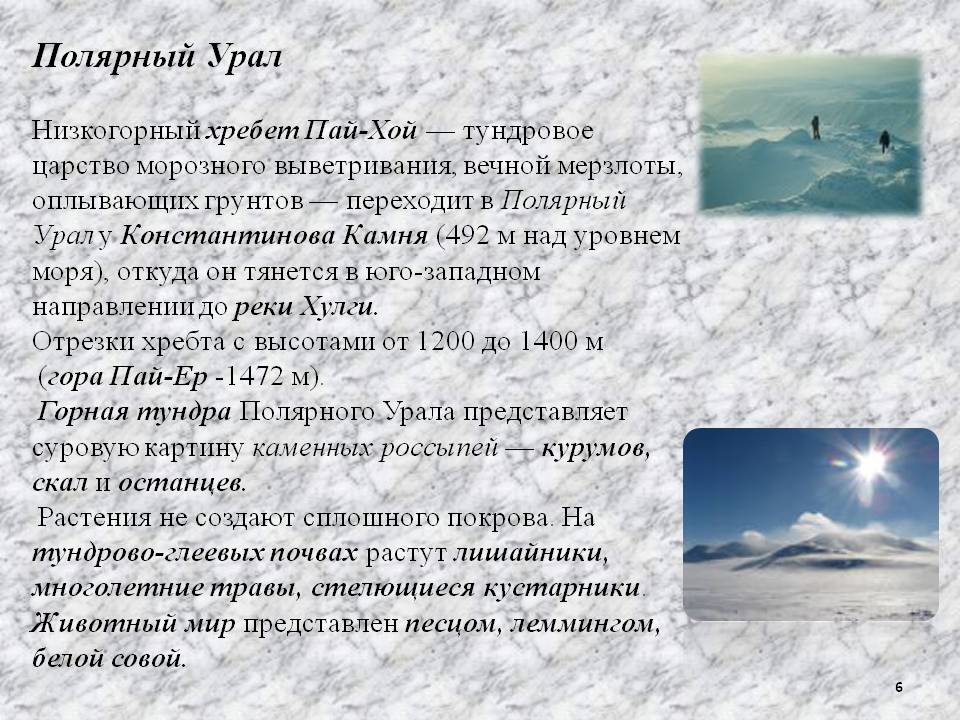 Полярный Урал

Низкогорный хребет Пай-Хой — тундровое царство морозного выветривания, вечной мерзлоты, оплывающих грунтов — переходит в Полярный Урал у Константинова Камня (492 м над уровнем моря), откуда он тянется в юго-западном направлении до реки Хулги.
Отрезки хребта с высотами от 1200 до 1400 м (гора Пай-Ер -1472 м).
Горная тундра Полярного Урала представляет суровую картину каменных россыпей — курумов, скал и останцев.
Растения не создают сплошного покрова. На тундрово-глеевых почвах растут лишайники, многолетние травы, стелющиеся кустарники. Животный мир представлен песцом, леммингом, белой совой.

6